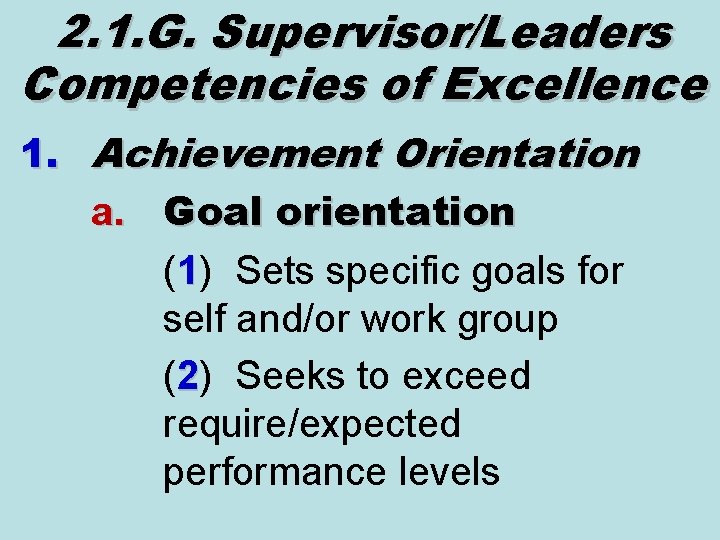 2.1.G. Supervisor/Leaders Competencies of Excellence

1. Achievement Orientation

a. Goal orientation

(1) Sets specific goals for self and/or work group

(2) Seeks to exceed require/expected performance levels